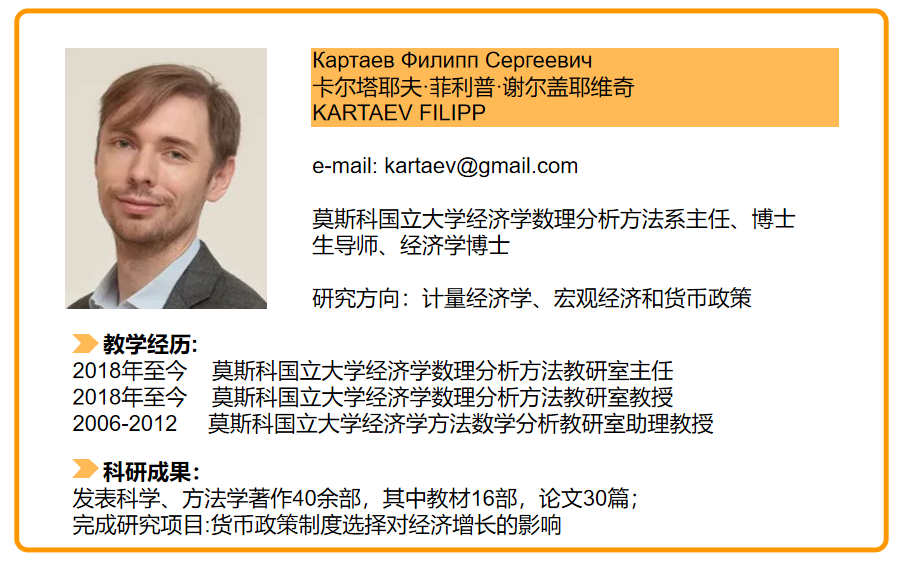 Картаев Филипп Сергеевич
卡尔塔耶夫·菲利普·谢尔盖耶维奇
KARTAEV FILIPP

e-mail: kartaev@gmail.com

莫斯科国立大学经济学数理分析方法系主任、博士生导师、经济学博士

研究方向：计量经济学、宏观经济和货币政策

教学经历:
2018年至今 莫斯科国立大学经济学数理分析方法教研室主任
2018年至今 莫斯科国立大学经济学数理分析方法教研室教授
2006-2012 莫斯科国立大学经济学方法数学分析教研室助理教授

科研成果:
发表科学、方法学著作40余部，其中教材16部，论文30篇；
完成研究项目:货币政策制度选择对经济增长的影响